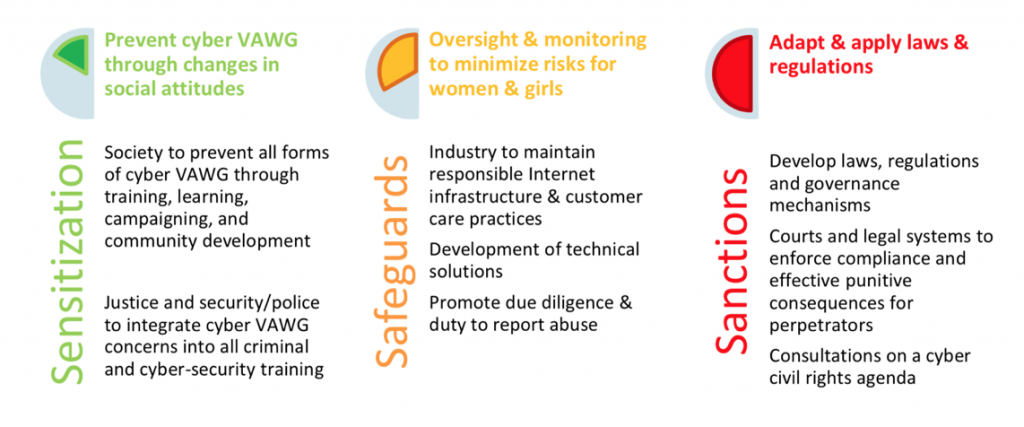 Prevent cyber VAWG through changes in social attitudes

Sensitization

Society to prevent all forms of cyber VAWG through training, learning, campaigning, and community development

Justice and security/police to integrate cyber VAWG concerns into all criminal and cyber-security training

Oversight & monitoring to minimize risks for women & girls

Safeguards

Industry to maintain responsible Internet infrastructure & customer care practices

Development of technical solutions

Promote due diligence & duty to report abuse

Adapt & apply laws & regulations

Sanctions

Develop laws, regulations and governance mechanisms

Courts and legal systems to enforce compliance and effective punitive consequences for perpetrators

Consultations on a cyber civil rights agenda